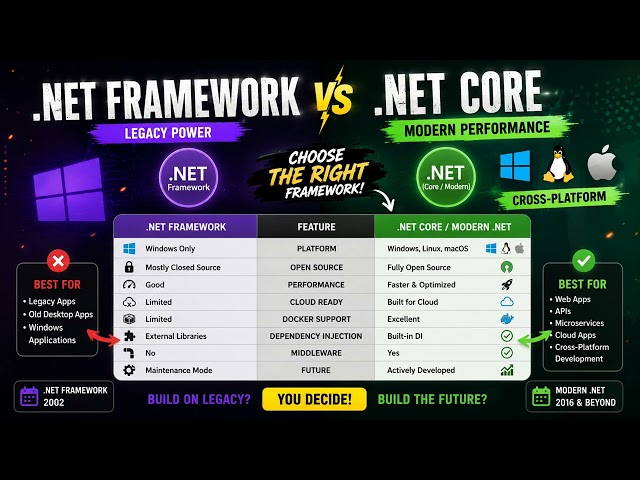 .NET FRAMEWORK VS .NET CORE

LEGACY POWER

MODERN PERFORMANCE

.NET Framework

CHOOSE THE RIGHT FRAMEWORK!

.NET (Core / Modern)

CROSS-PLATFORM

| .NET FRAMEWORK | FEATURE | .NET CORE / MODERN .NET |
|---|---|---|
| Windows Only | PLATFORM | Windows, Linux, macOS |
| Mostly Closed Source | OPEN SOURCE | Fully Open Source |
| Good | PERFORMANCE | Faster & Optimized |
| Limited | CLOUD READY | Built for Cloud |
| Limited | DOCKER SUPPORT | Excellent |
| External Libraries | DEPENDENCY INJECTION | Built-in DI |
| No | MIDDLEWARE | Yes |
| Maintenance Mode | FUTURE | Actively Developed |

BEST FOR
• Legacy Apps
• Old Desktop Apps
• Windows Applications

BEST FOR
• Web Apps
• APIs
• Microservices
• Cloud Apps
• Cross-Platform Development

.NET FRAMEWORK 2002

BUILD ON LEGACY? YOU DECIDE! BUILD THE FUTURE?

MODERN .NET 2016 & BEYOND